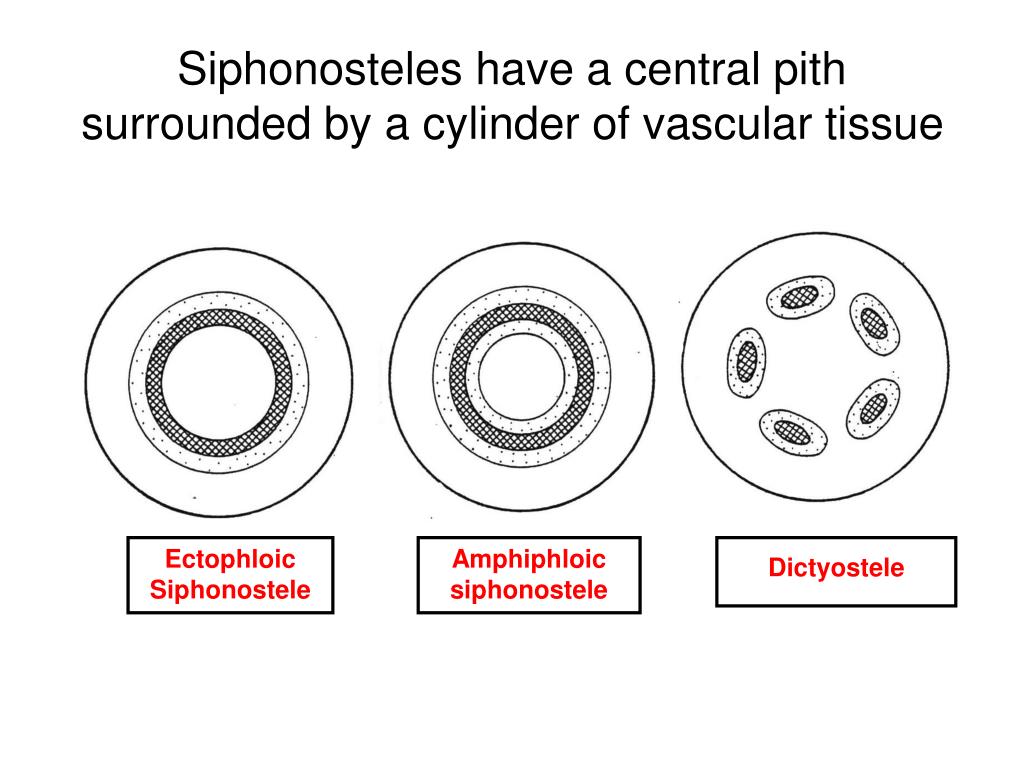 Siphonosteles have a central pith surrounded by a cylinder of vascular tissue

Ectophloic Siphonostele

Amphiphloic siphonostele

Dictyostele